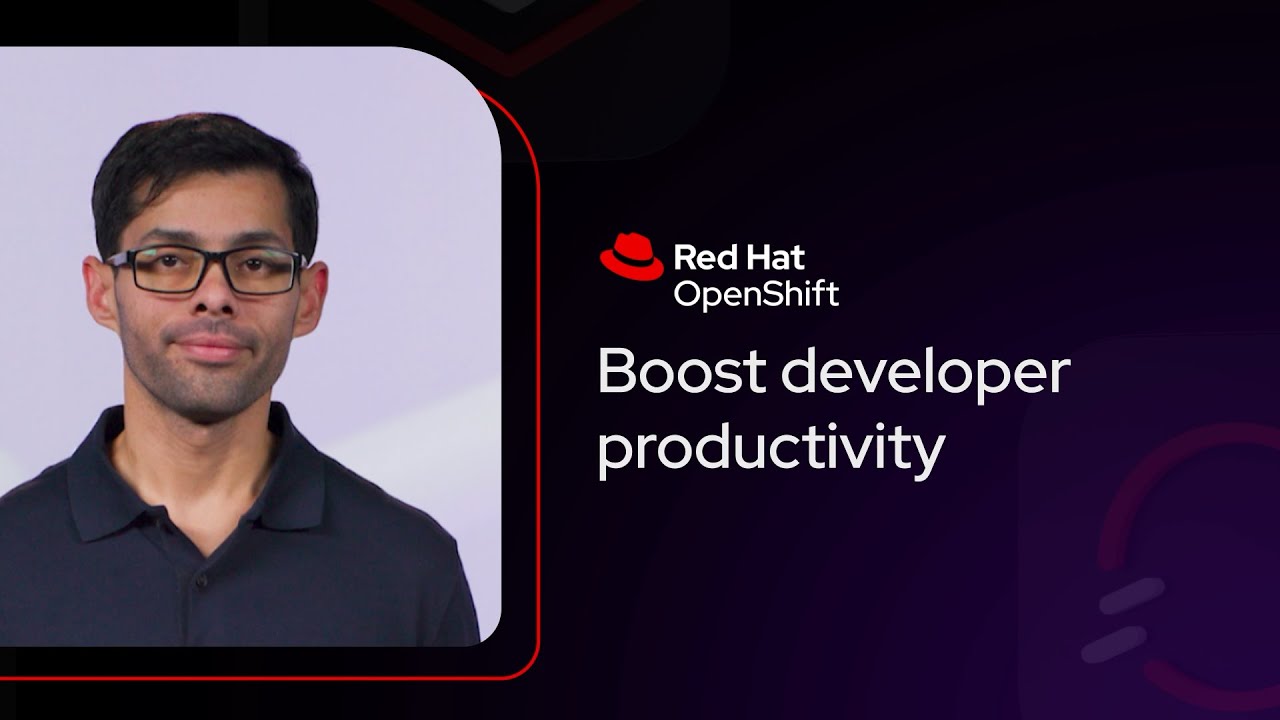 Red Hat
OpenShift

Boost developer productivity